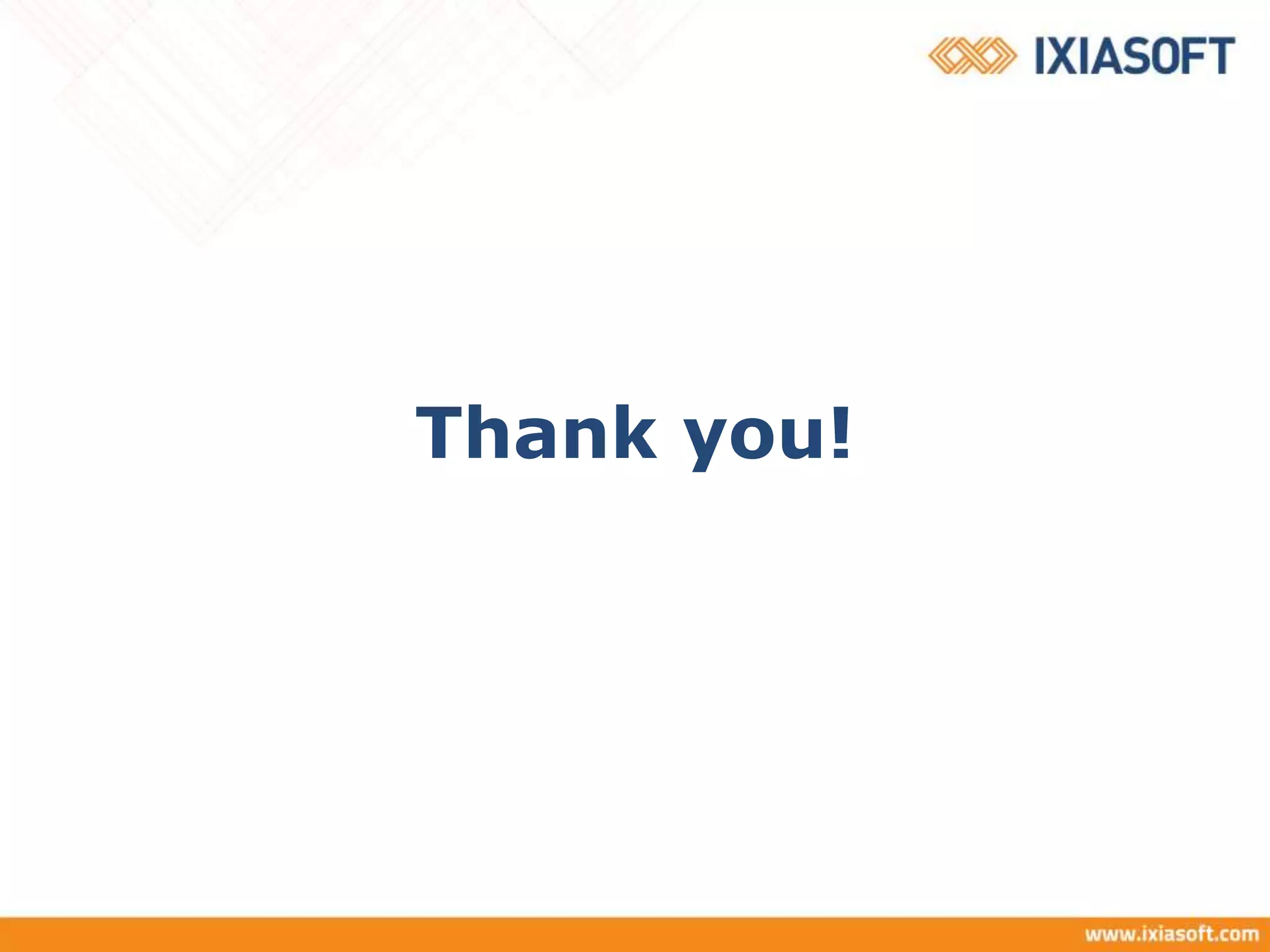 IXIASOFT

Thank you!

www.ixiasoft.com